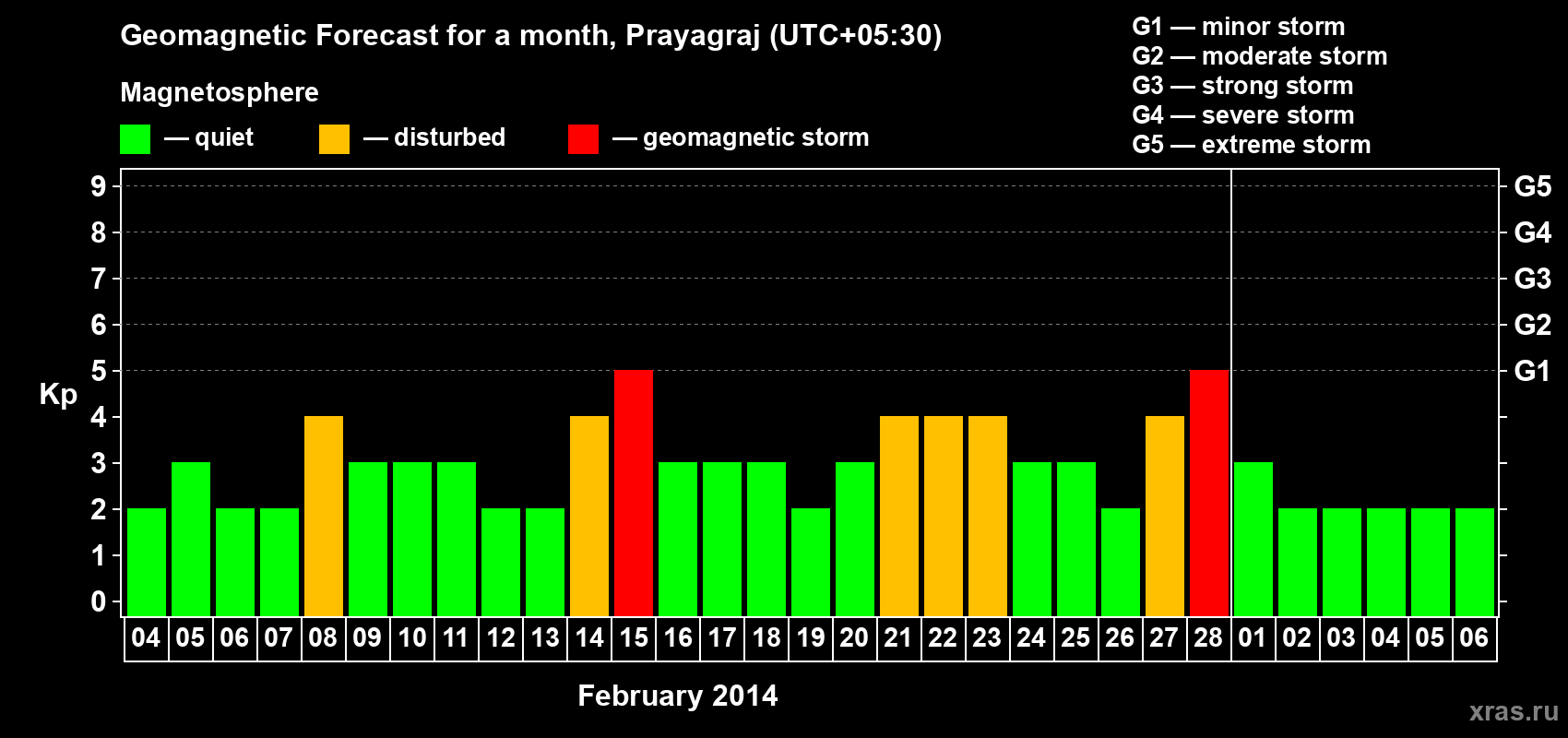 Geomagnetic Forecast for a month, Prayagraj (UTC+05:30)

Magnetosphere

— quiet — disturbed — geomagnetic storm

G1 — minor storm
G2 — moderate storm
G3 — strong storm
G4 — severe storm
G5 — extreme storm

Kp

9
8
7
6
5
4
3
2
1
0

G5
G4
G3
G2
G1

04 05 06 07 08 09 10 11 12 13 14 15 16 17 18 19 20 21 22 23 24 25 26 27 28 01 02 03 04 05 06

February 2014

xras.ru